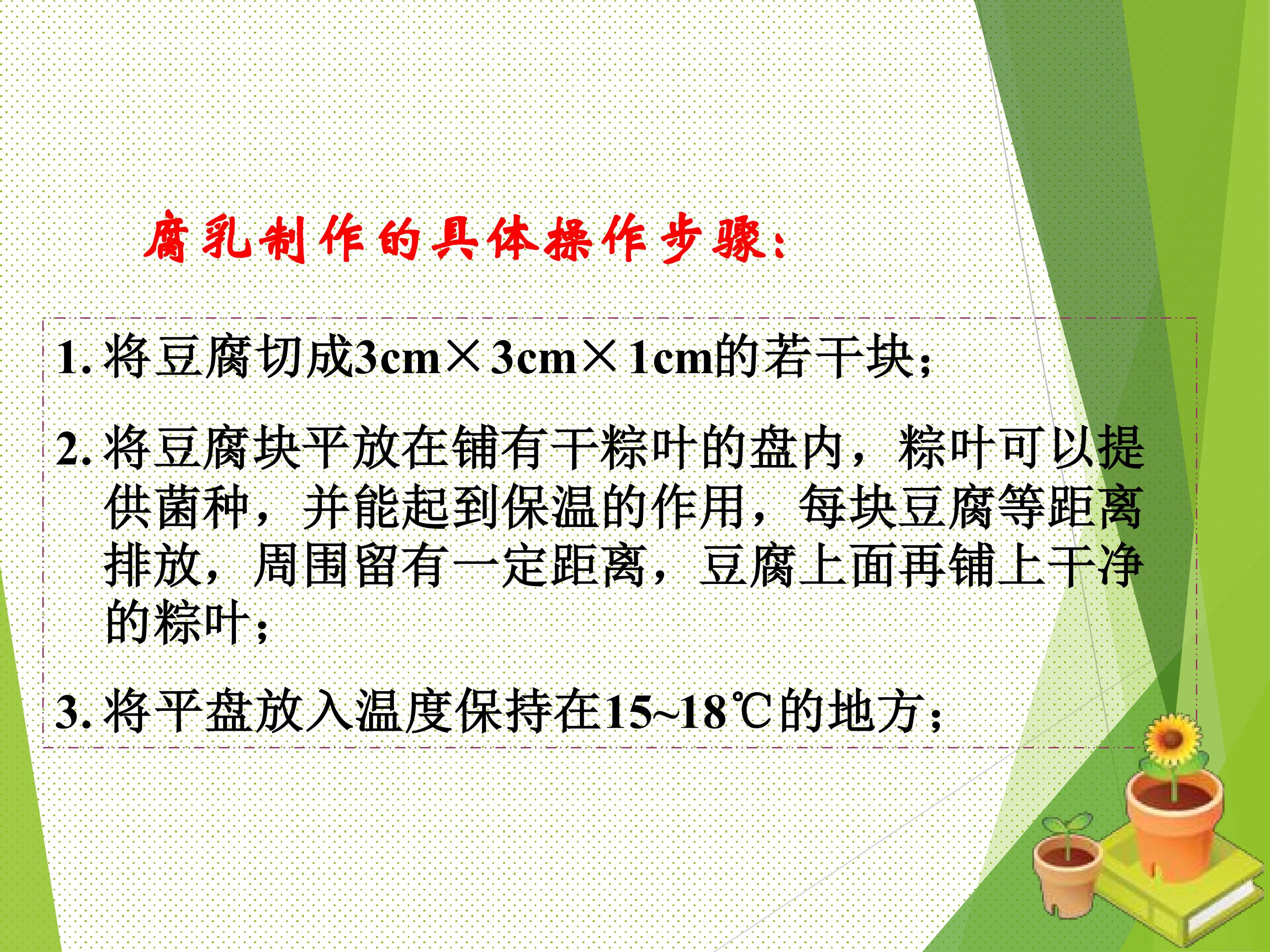 腐乳制作的具体操作步骤：

1. 将豆腐切成3cm×3cm×1cm的若干块；

2. 将豆腐块平放在铺有干粽叶的盘内，粽叶可以提供菌种，并能起到保温的作用，每块豆腐等距离排放，周围留有一定距离，豆腐上面再铺上干净的粽叶；

3. 将平盘放入温度保持在15~18℃的地方；